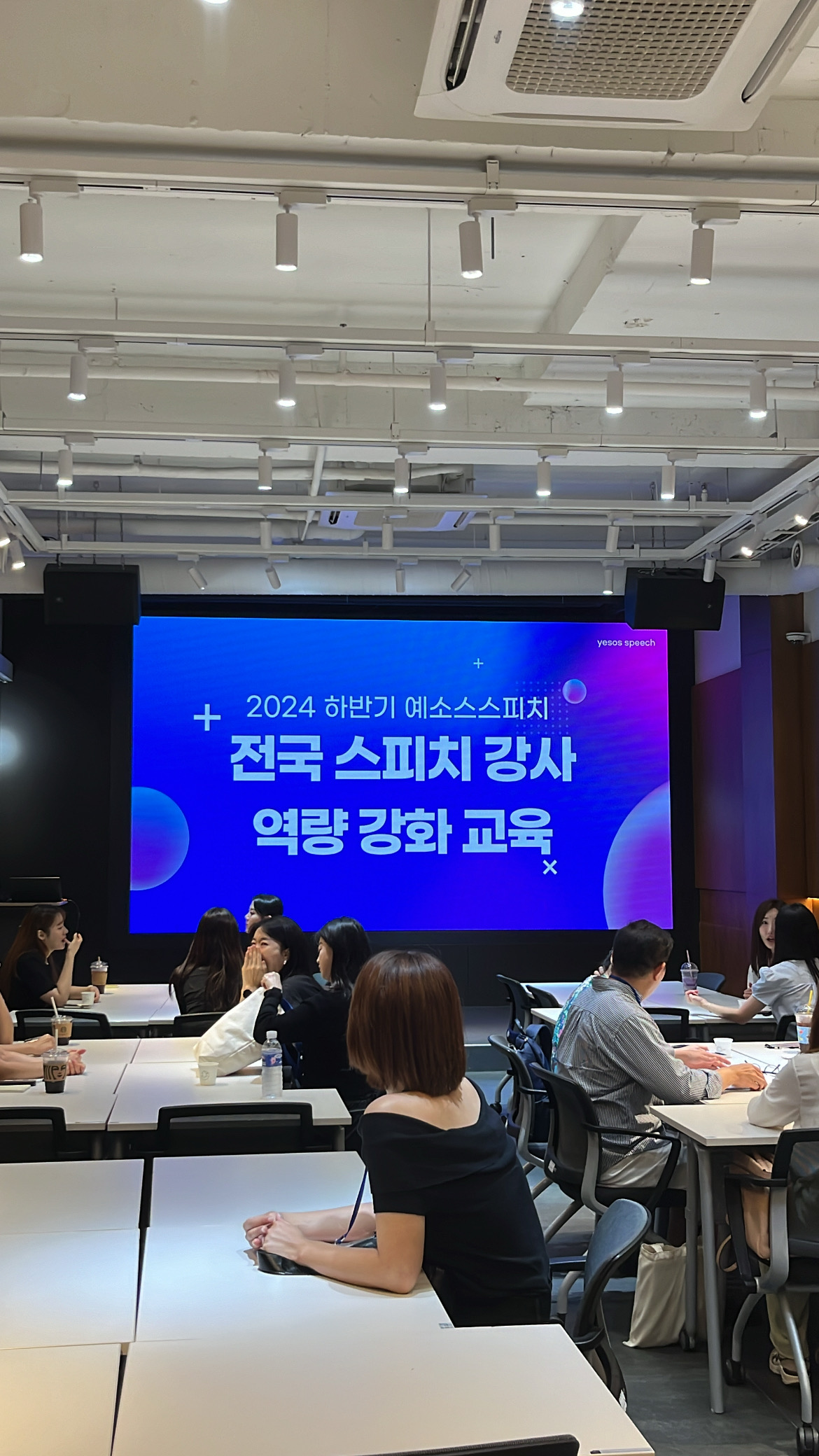 yesos speech

2024 하반기 예소스스피치
전국 스피치 강사
역량 강화 교육